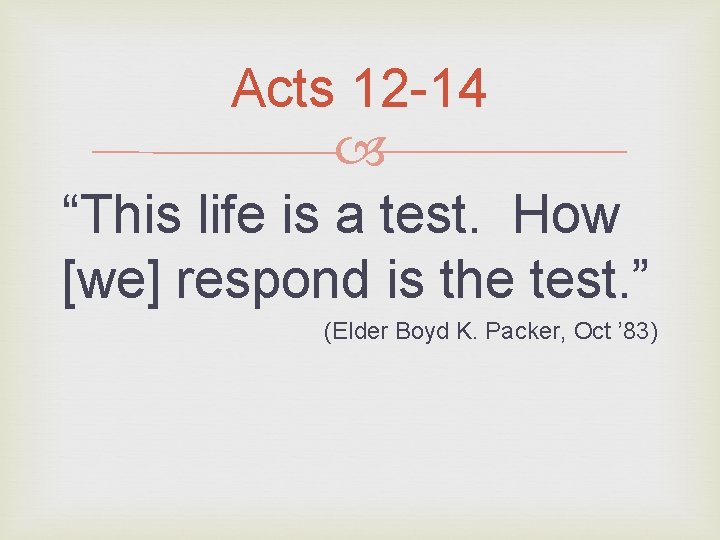 Acts 12-14

“This life is a test. How [we] respond is the test.”

(Elder Boyd K. Packer, Oct ’83)